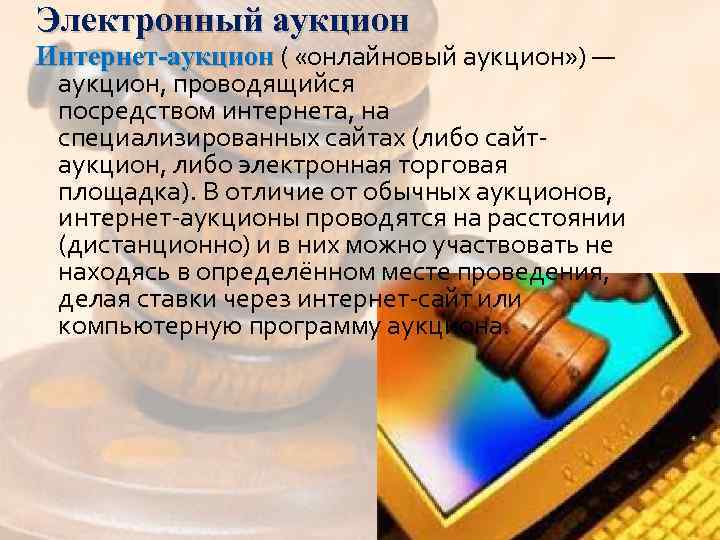 Электронный аукцион

Интернет-аукцион ( «онлайновый аукцион») — аукцион, проводящийся посредством интернета, на специализированных сайтах (либо сайт-аукцион, либо электронная торговая площадка). В отличие от обычных аукционов, интернет-аукционы проводятся на расстоянии (дистанционно) и в них можно участвовать не находясь в определённом месте проведения, делая ставки через интернет-сайт или компьютерную программу аукциона.